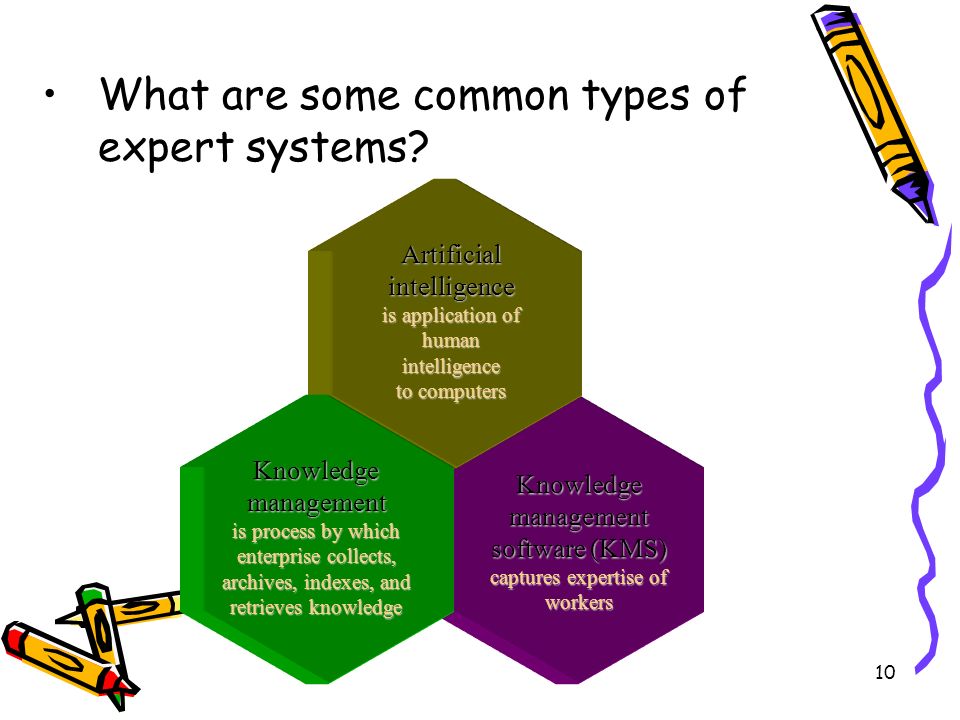 • What are some common types of expert systems?

Artificial intelligence
is application of human intelligence to computers

Knowledge management
is process by which enterprise collects, archives, indexes, and retrieves knowledge

Knowledge management software (KMS)
captures expertise of workers

10